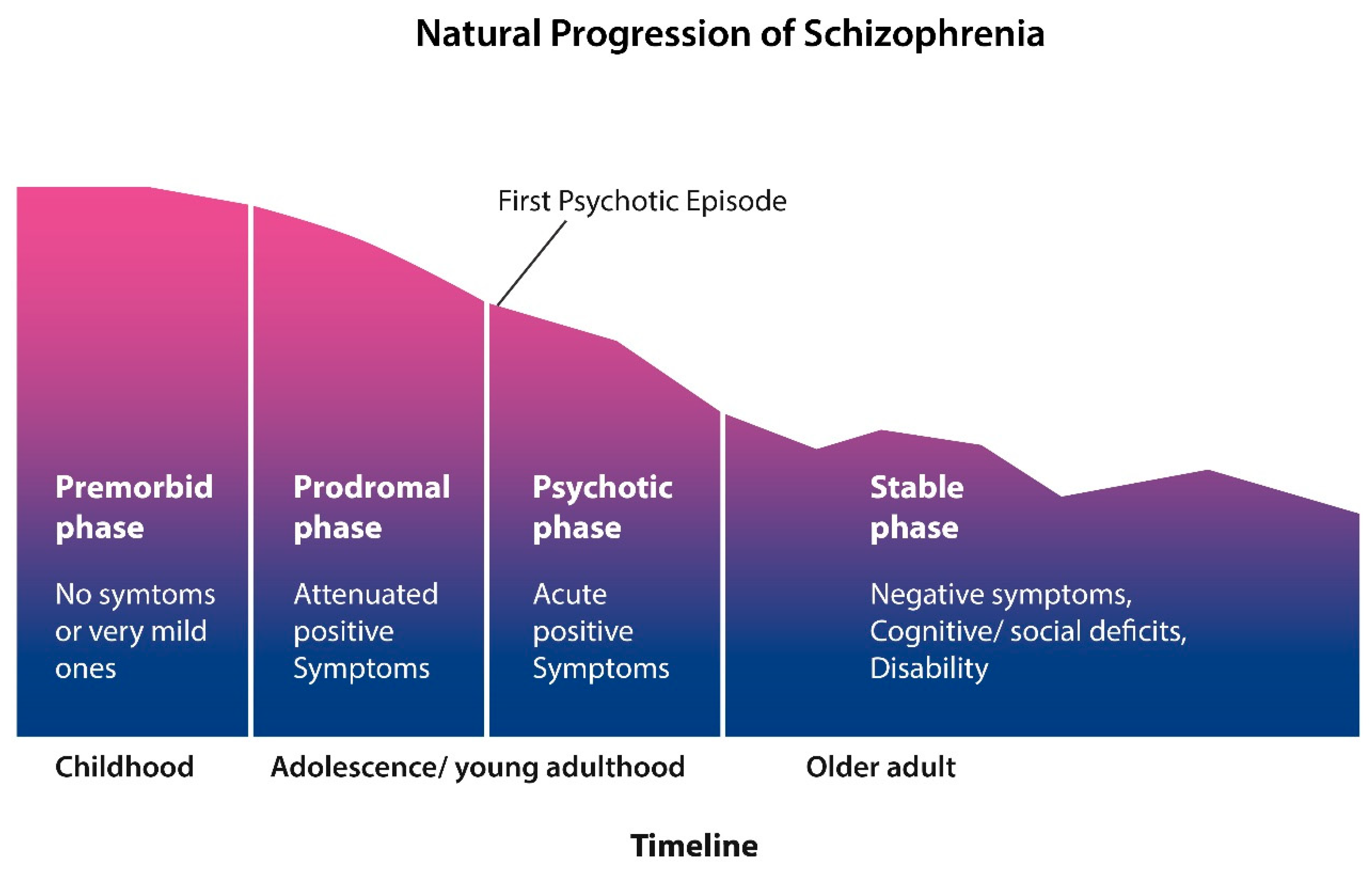 Natural Progression of Schizophrenia

First Psychotic Episode

Premorbid phase

No symtoms or very mild ones

Prodromal phase

Attenuated positive Symptoms

Psychotic phase

Acute positive Symptoms

Stable phase

Negative symptoms, Cognitive/ social deficits, Disability

Childhood

Adolescence/ young adulthood

Older adult

Timeline